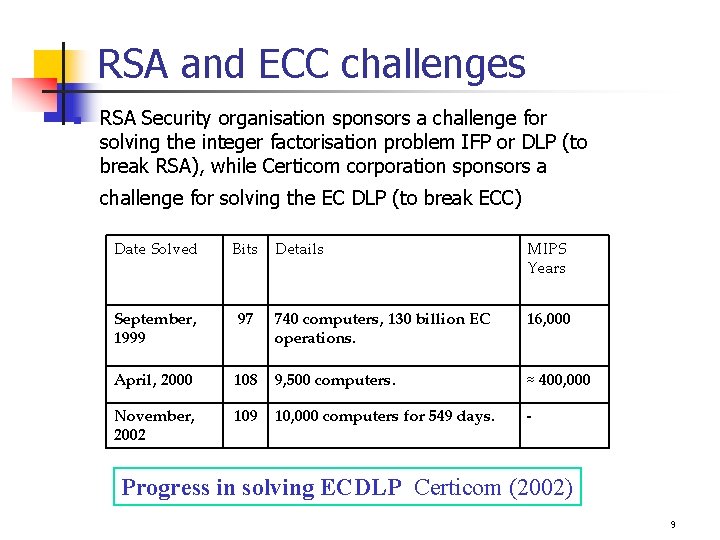 RSA and ECC challenges

RSA Security organisation sponsors a challenge for solving the integer factorisation problem IFP or DLP (to break RSA), while Certicom corporation sponsors a challenge for solving the EC DLP (to break ECC)

| Date Solved | Bits | Details | MIPS Years |
|---|---|---|---|
| September, 1999 | 97 | 740 computers, 130 billion EC operations. | 16,000 |
| April, 2000 | 108 | 9,500 computers. | ≈ 400,000 |
| November, 2002 | 109 | 10,000 computers for 549 days. | - |

Progress in solving ECDLP Certicom (2002)

9